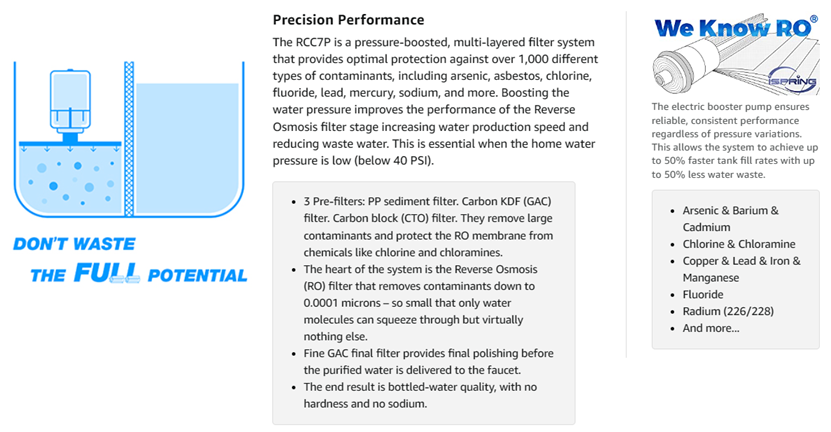 DON'T WASTE
THE FULL POTENTIAL

Precision Performance

The RCC7P is a pressure-boosted, multi-layered filter system that provides optimal protection against over 1,000 different types of contaminants, including arsenic, asbestos, chlorine, fluoride, lead, mercury, sodium, and more. Boosting the water pressure improves the performance of the Reverse Osmosis filter stage increasing water production speed and reducing waste water. This is essential when the home water pressure is low (below 40 PSI).

- 3 Pre-filters: PP sediment filter. Carbon KDF (GAC) filter. Carbon block (CTO) filter. They remove large contaminants and protect the RO membrane from chemicals like chlorine and chloramines.
- The heart of the system is the Reverse Osmosis (RO) filter that removes contaminants down to 0.0001 microns – so small that only water molecules can squeeze through but virtually nothing else.
- Fine GAC final filter provides final polishing before the purified water is delivered to the faucet.
- The end result is bottled-water quality, with no hardness and no sodium.

We Know RO®

iSPRING

The electric booster pump ensures reliable, consistent performance regardless of pressure variations. This allows the system to achieve up to 50% faster tank fill rates with up to 50% less water waste.

- Arsenic & Barium & Cadmium
- Chlorine & Chloramine
- Copper & Lead & Iron & Manganese
- Fluoride
- Radium (226/228)
- And more...